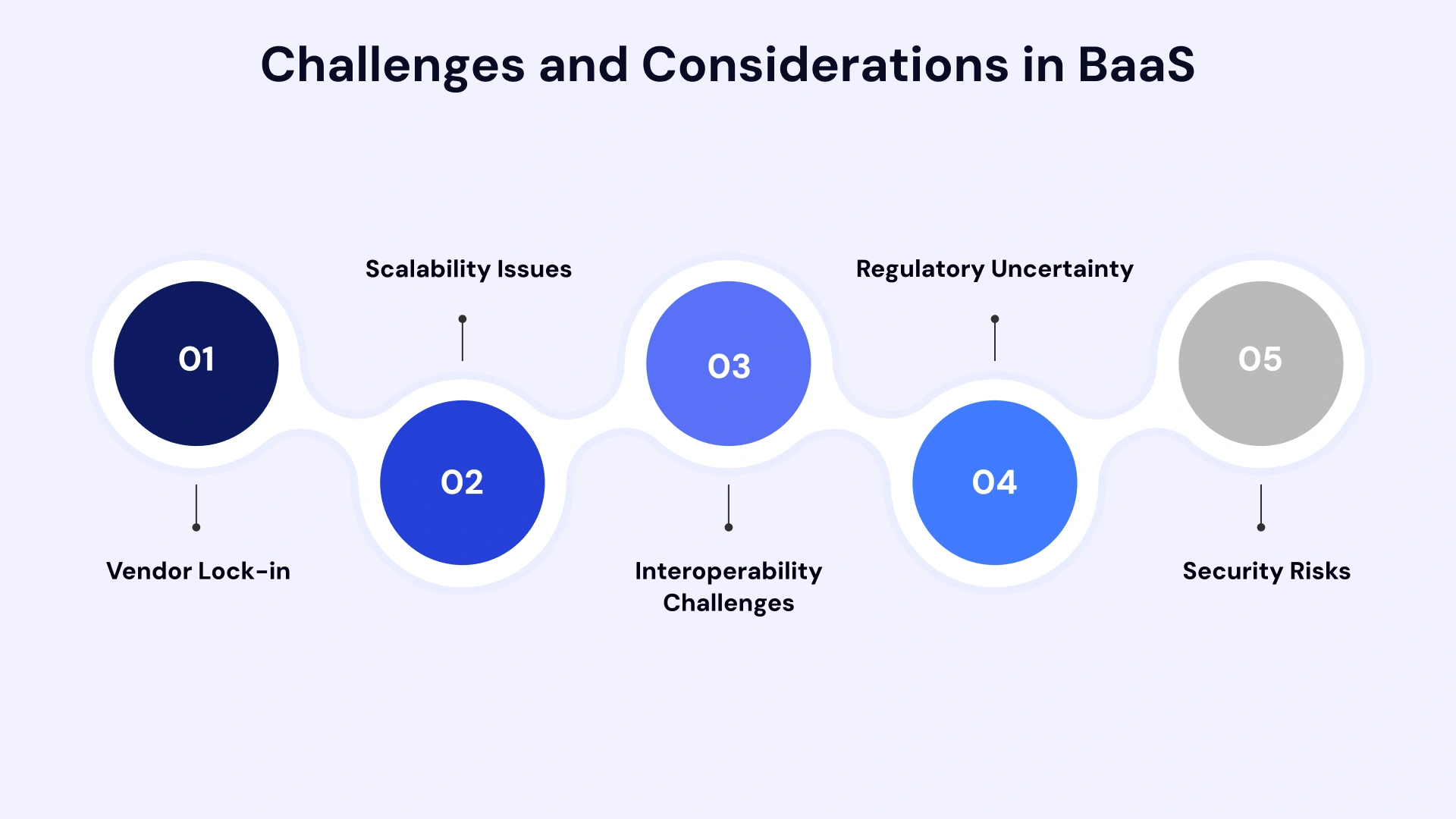 Challenges and Considerations in BaaS

01

Vendor Lock-in

Scalability Issues

02

03

Interoperability Challenges

Regulatory Uncertainty

04

05

Security Risks